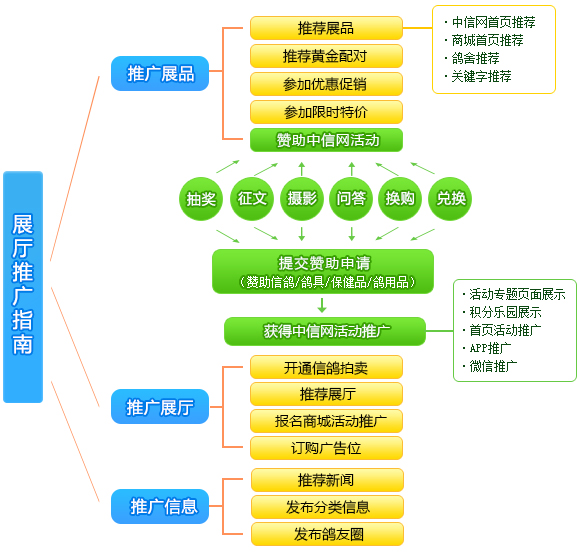 展厅推广指南

推广展品

推荐展品
推荐黄金配对
参加优惠促销
参加限时特价
赞助中信网活动

· 中信网首页推荐
· 商城首页推荐
· 鸽舍推荐
· 关键字推荐

抽奖
征文
摄影
问答
换购
兑换

提交赞助申请
（赞助信鸽/鸽具/保健品/鸽用品）

获得中信网活动推广

· 活动专题页面展示
· 积分乐园展示
· 首页活动推广
· APP推广
· 微信推广

推广展厅

开通信鸽拍卖
推荐展厅
报名商城活动推广
订购广告位

推广信息

推荐新闻
发布分类信息
发布鸽友圈